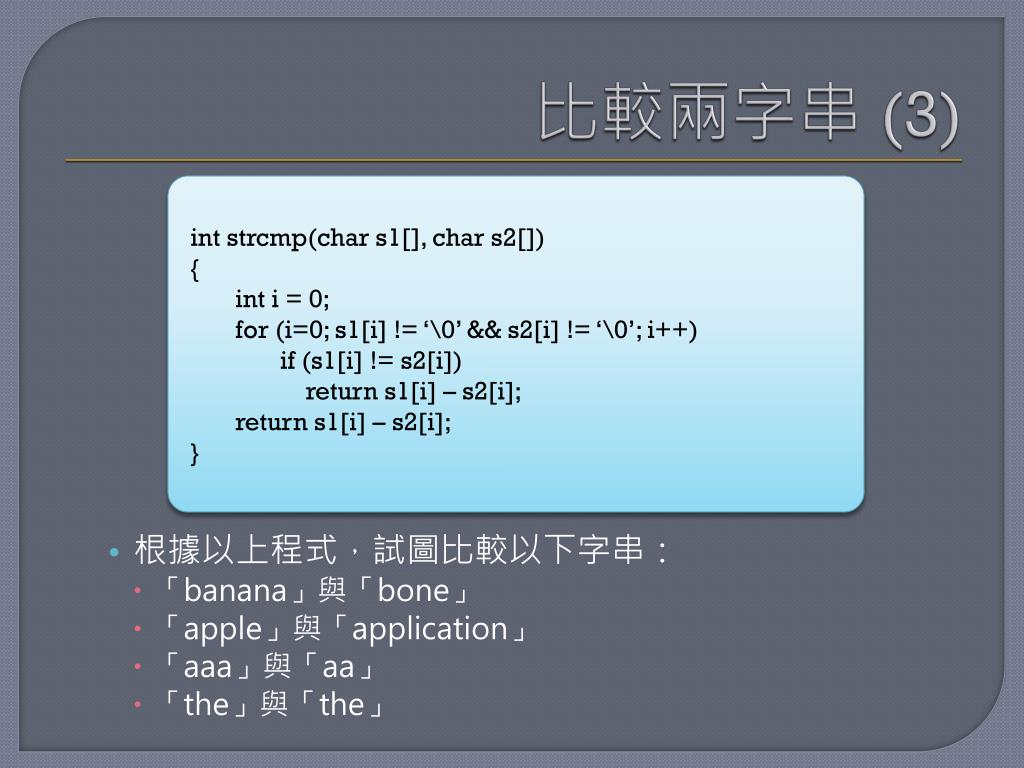 比較兩字串 (3)

int strcmp(char s1[], char s2[])
{
int i = 0;
for (i=0; s1[i] != ‘\0’ && s2[i] != ‘\0’; i++)
if (s1[i] != s2[i])
return s1[i] – s2[i];
return s1[i] – s2[i];
}

• 根據以上程式，試圖比較以下字串：
• 「banana」與「bone」
• 「apple」與「application」
• 「aaa」與「aa」
• 「the」與「the」